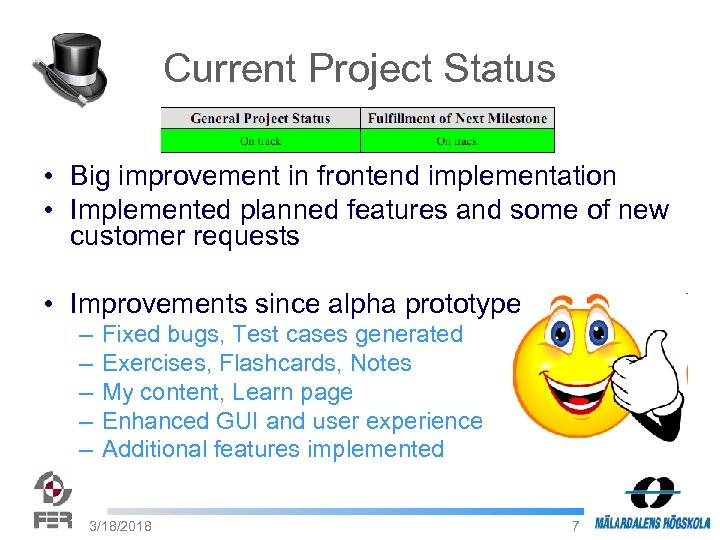 Current Project Status

| General Project Status | Fulfillment of Next Milestone |
|---|---|
| On track | On track |

• Big improvement in frontend implementation
• Implemented planned features and some of new customer requests

• Improvements since alpha prototype
– Fixed bugs, Test cases generated
– Exercises, Flashcards, Notes
– My content, Learn page
– Enhanced GUI and user experience
– Additional features implemented

FER 3/18/2018 7 MÄLARDALENS HÖGSKOLA